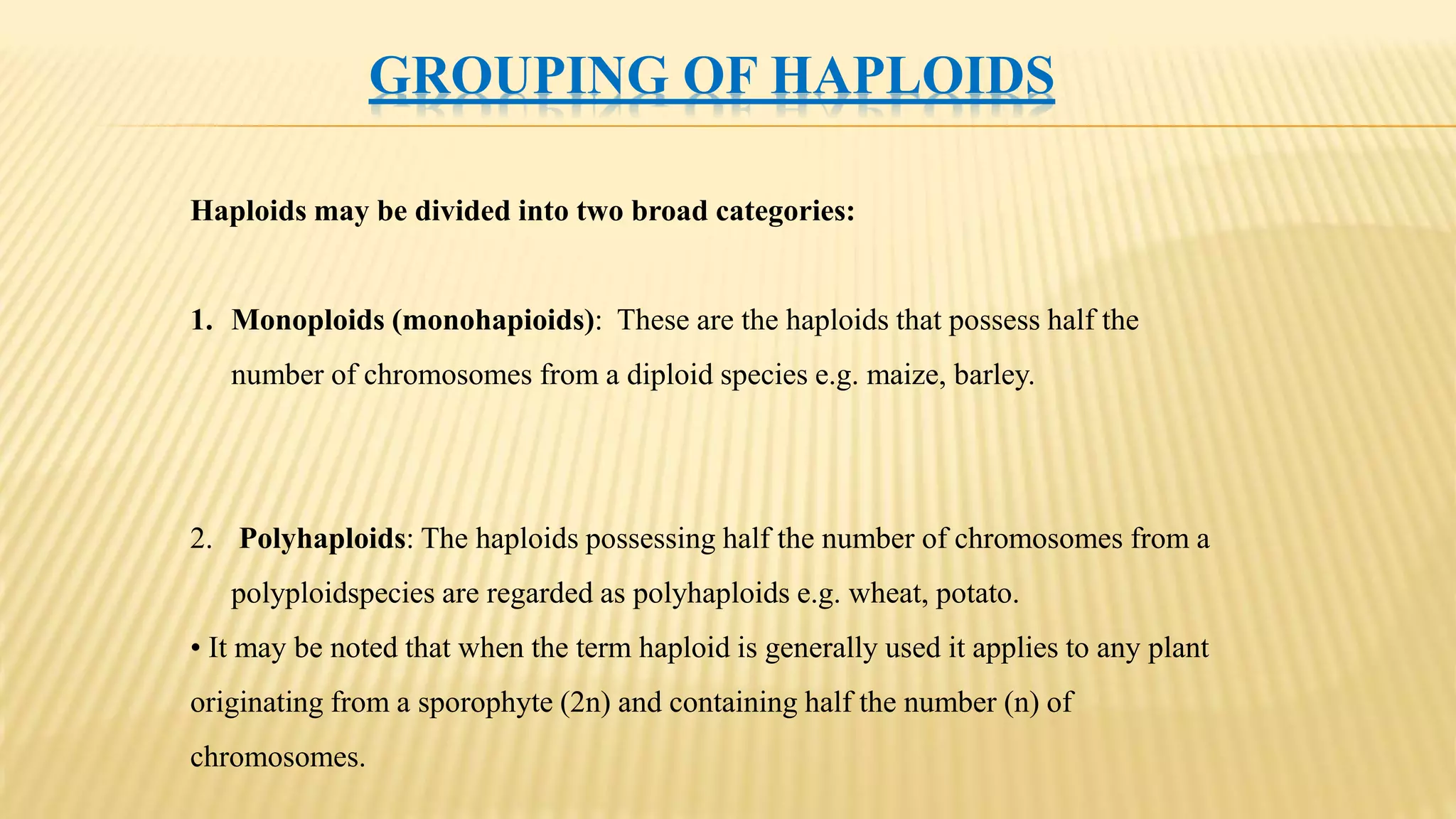 GROUPING OF HAPLOIDS

Haploids may be divided into two broad categories:

1. Monoploids (monohapioids): These are the haploids that possess half the number of chromosomes from a diploid species e.g. maize, barley.

2. Polyhaploids: The haploids possessing half the number of chromosomes from a polyploidspecies are regarded as polyhaploids e.g. wheat, potato.

• It may be noted that when the term haploid is generally used it applies to any plant originating from a sporophyte (2n) and containing half the number (n) of chromosomes.